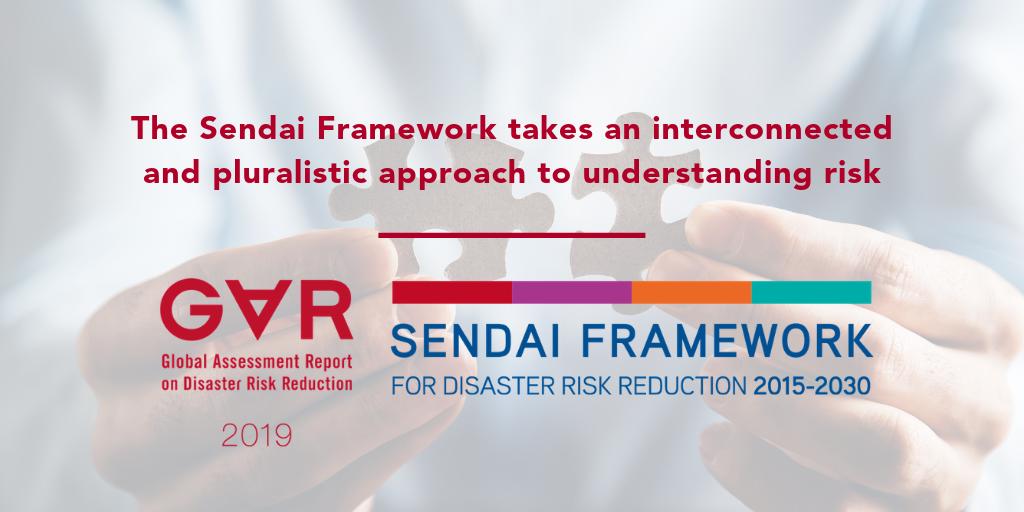 The Sendai Framework takes an interconnected and pluralistic approach to understanding risk

GAR
Global Assessment Report on Disaster Risk Reduction
2019

SENDAI FRAMEWORK
FOR DISASTER RISK REDUCTION 2015-2030